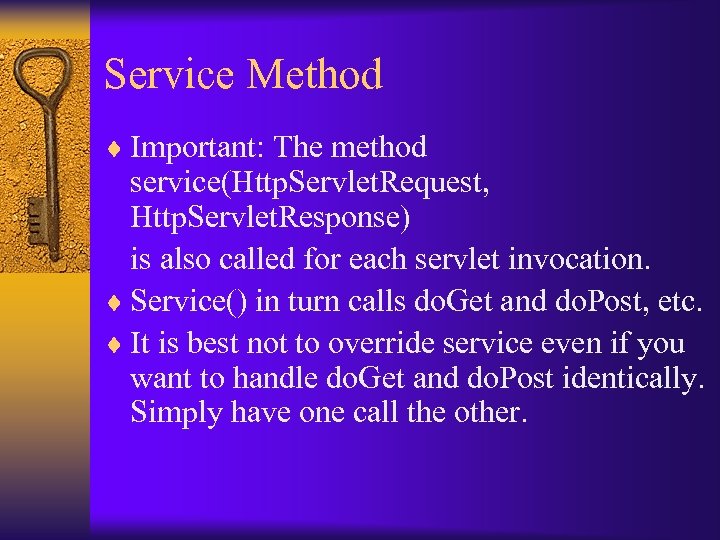 Service Method

♦ Important: The method service(HttpServletRequest, HttpServletResponse)

is also called for each servlet invocation.

♦ Service() in turn calls doGet and doPost, etc.

♦ It is best not to override service even if you want to handle doGet and doPost identically. Simply have one call the other.